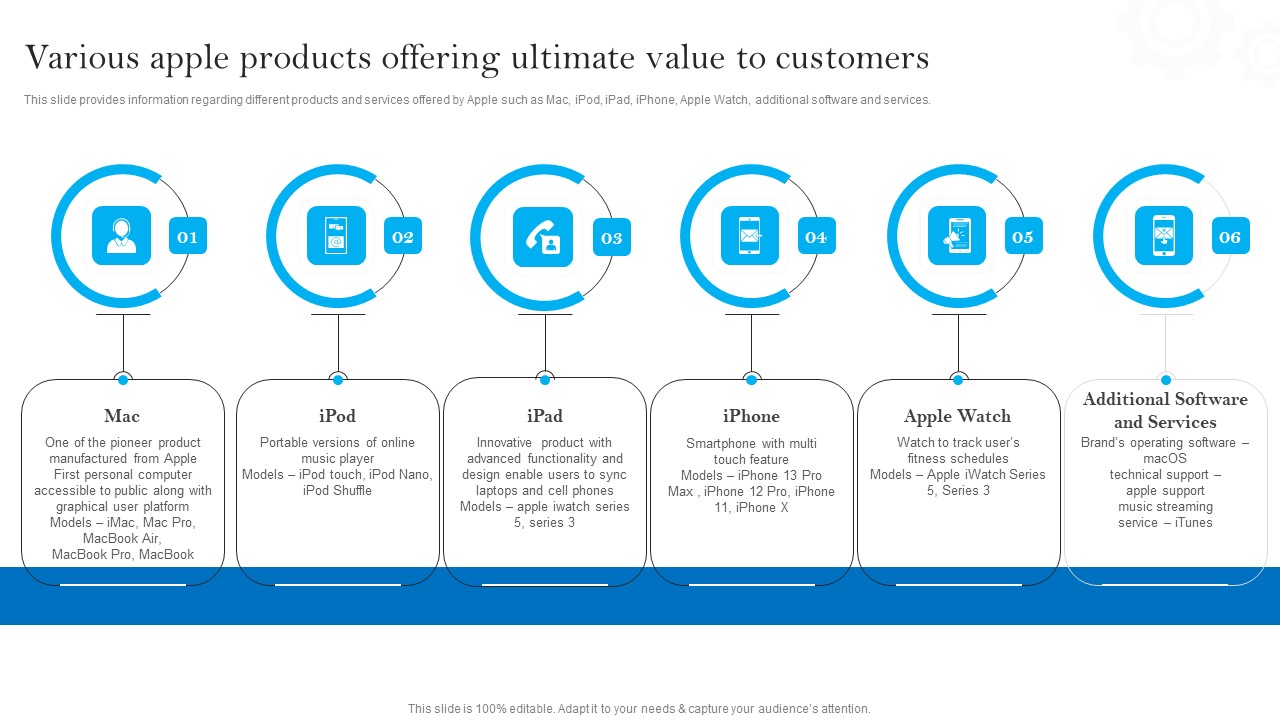 Various apple products offering ultimate value to customers

This slide provides information regarding different products and services offered by Apple such as Mac, iPod, iPad, iPhone, Apple Watch, additional software and services.

01

02

03

04

05

06

Mac

One of the pioneer product manufactured from Apple First personal computer accessible to public along with graphical user platform Models – iMac, Mac Pro, MacBook Air, MacBook Pro, MacBook

iPod

Portable versions of online music player Models – iPod touch, iPod Nano, iPod Shuffle

iPad

Innovative product with advanced functionality and design enable users to sync laptops and cell phones Models – apple iwatch series 5, series 3

iPhone

Smartphone with multi touch feature Models – iPhone 13 Pro Max , iPhone 12 Pro, iPhone 11, iPhone X

Apple Watch

Watch to track user's fitness schedules Models – Apple iWatch Series 5, Series 3

Additional Software and Services

Brand's operating software – macOS technical support – apple support music streaming service – iTunes

This slide is 100% editable. Adapt it to your needs & capture your audience's attention.